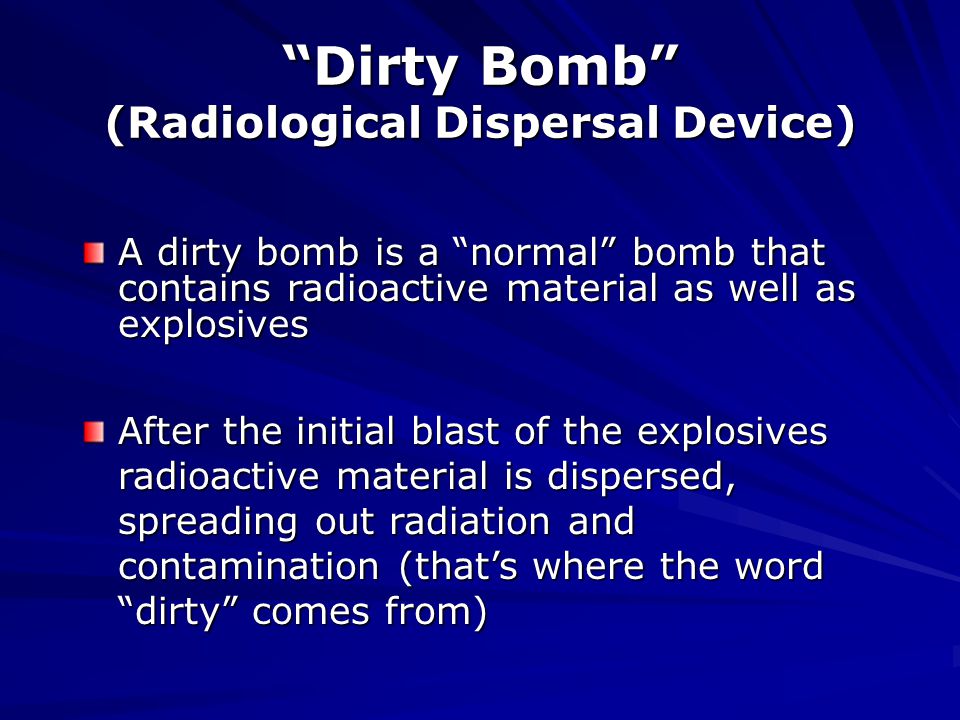 “Dirty Bomb”
(Radiological Dispersal Device)

A dirty bomb is a “normal” bomb that contains radioactive material as well as explosives

After the initial blast of the explosives radioactive material is dispersed, spreading out radiation and contamination (that’s where the word “dirty” comes from)